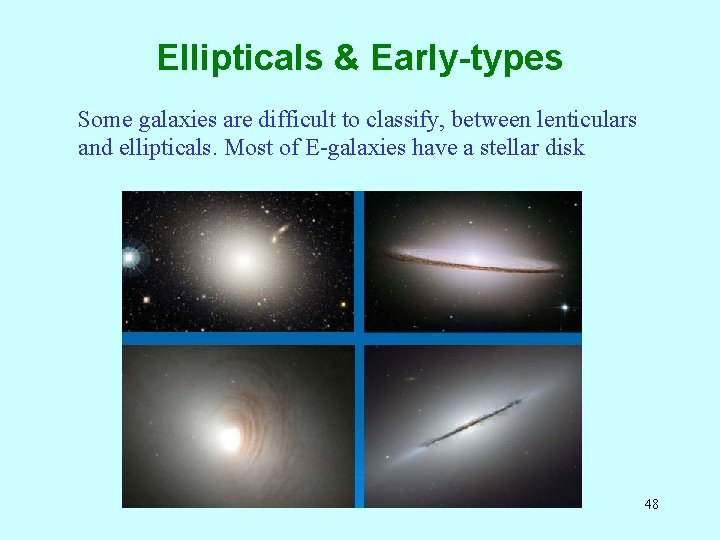 Ellipticals & Early-types

Some galaxies are difficult to classify, between lenticulars and ellipticals. Most of E-galaxies have a stellar disk

48